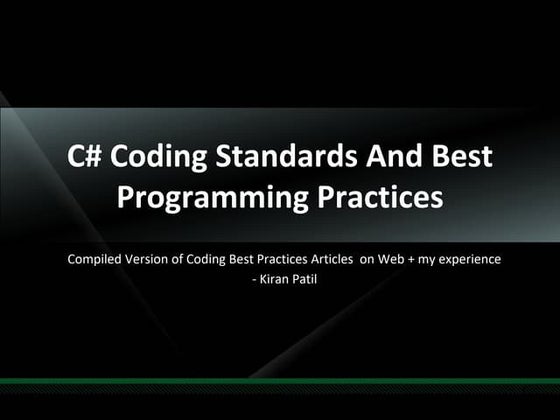 C# Coding Standards And Best Programming Practices

Compiled Version of Coding Best Practices Articles on Web + my experience
- Kiran Patil